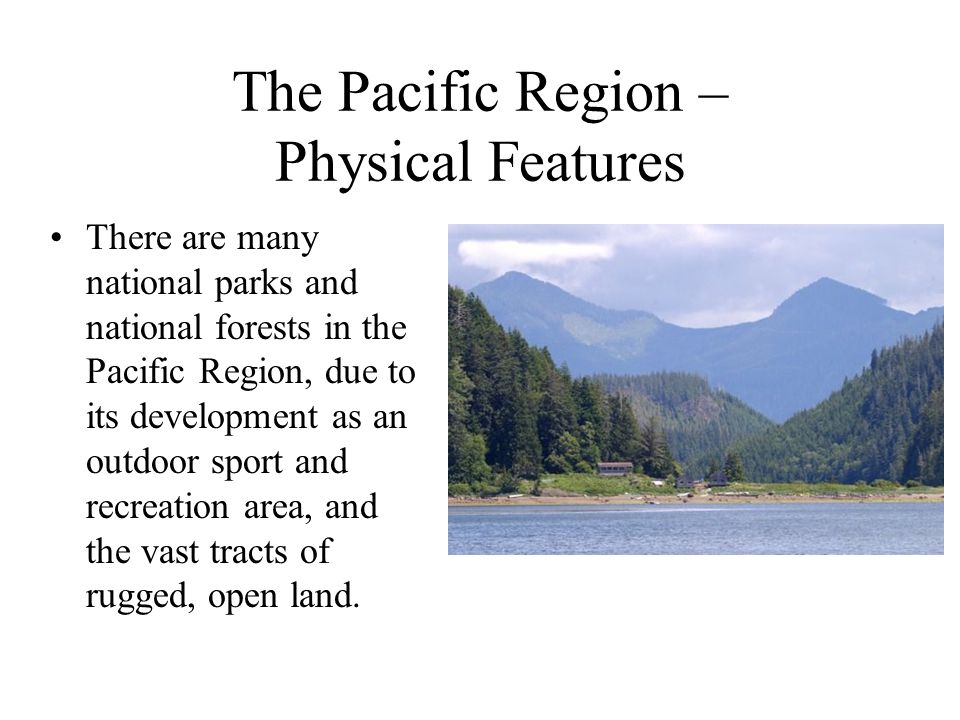 The Pacific Region – Physical Features

• There are many national parks and national forests in the Pacific Region, due to its development as an outdoor sport and recreation area, and the vast tracts of rugged, open land.